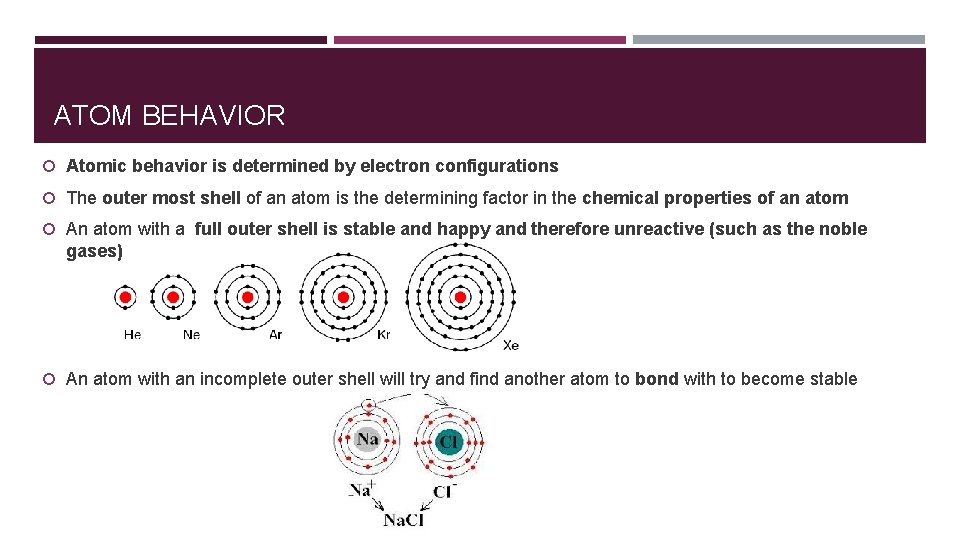 ATOM BEHAVIOR

Atomic behavior is determined by electron configurations

The outer most shell of an atom is the determining factor in the chemical properties of an atom

An atom with a full outer shell is stable and happy and therefore unreactive (such as the noble gases)

He Ne Ar Kr Xe

An atom with an incomplete outer shell will try and find another atom to bond with to become stable

Na Cl

$Na^+$ $Cl^-$

NaCl